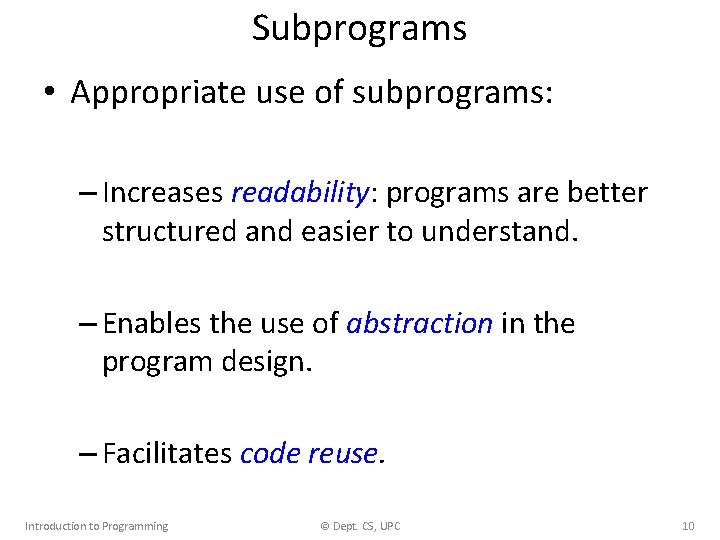 Subprograms

• Appropriate use of subprograms:

– Increases readability: programs are better structured and easier to understand.

– Enables the use of abstraction in the program design.

– Facilitates code reuse.

Introduction to Programming © Dept. CS, UPC 10